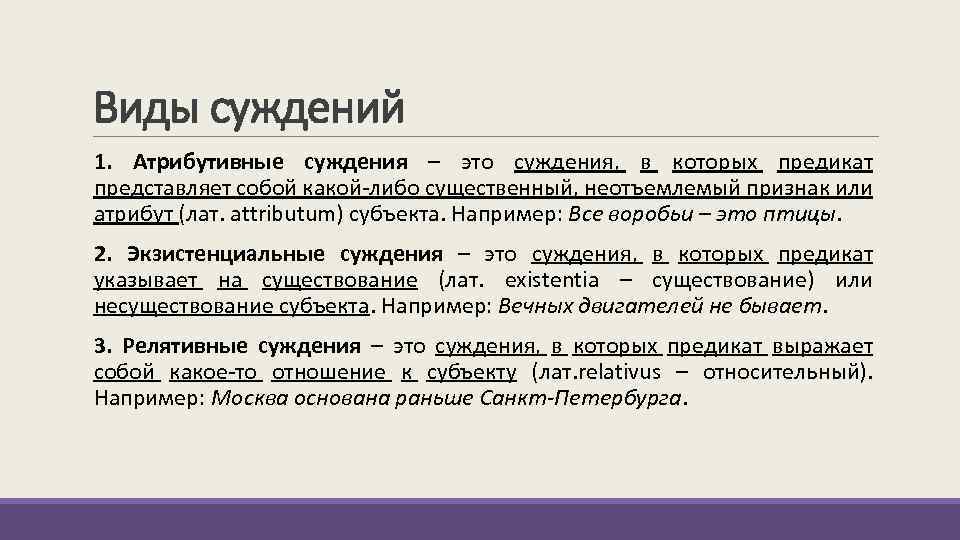 Виды суждений

1. Атрибутивные суждения – это суждения, в которых предикат представляет собой какой-либо существенный, неотъемлемый признак или атрибут (лат. attributum) субъекта. Например: Все воробьи – это птицы.

2. Экзистенциальные суждения – это суждения, в которых предикат указывает на существование (лат. existentia – существование) или несуществование субъекта. Например: Вечных двигателей не бывает.

3. Релятивные суждения – это суждения, в которых предикат выражает собой какое-то отношение к субъекту (лат.relativus – относительный). Например: Москва основана раньше Санкт-Петербурга.